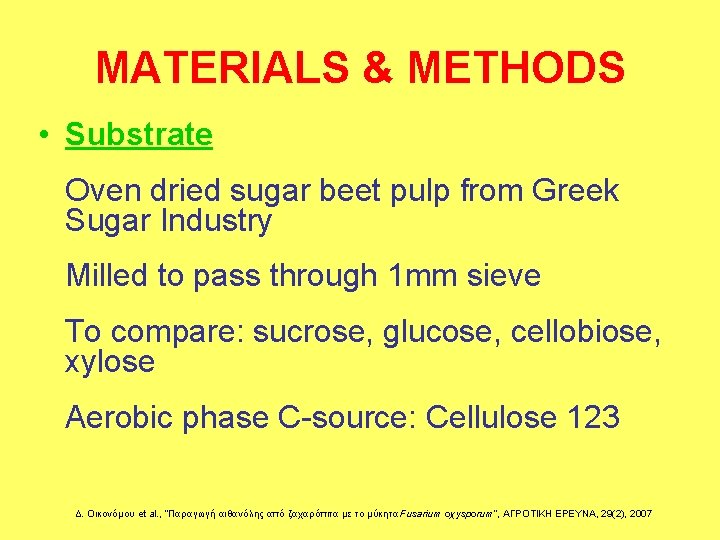 MATERIALS & METHODS

• Substrate

Oven dried sugar beet pulp from Greek Sugar Industry

Milled to pass through 1mm sieve

To compare: sucrose, glucose, cellobiose, xylose

Aerobic phase C-source: Cellulose 123

Δ. Οικονόμου et al., "Παραγωγή αιθανόλης από ζαχαρόπιτα με το μύκητα Fusarium oxysporum", ΑΓΡΟΤΙΚΗ ΕΡΕΥΝΑ, 29(2), 2007